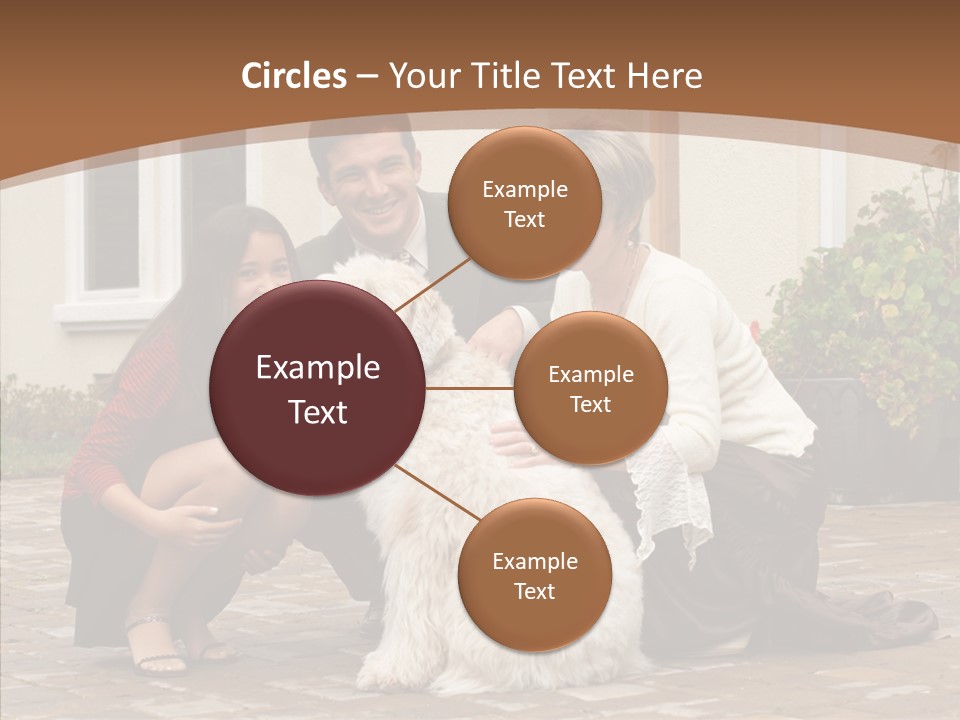 Circles – Your Title Text Here

Example Text

Example Text

Example Text

Example Text